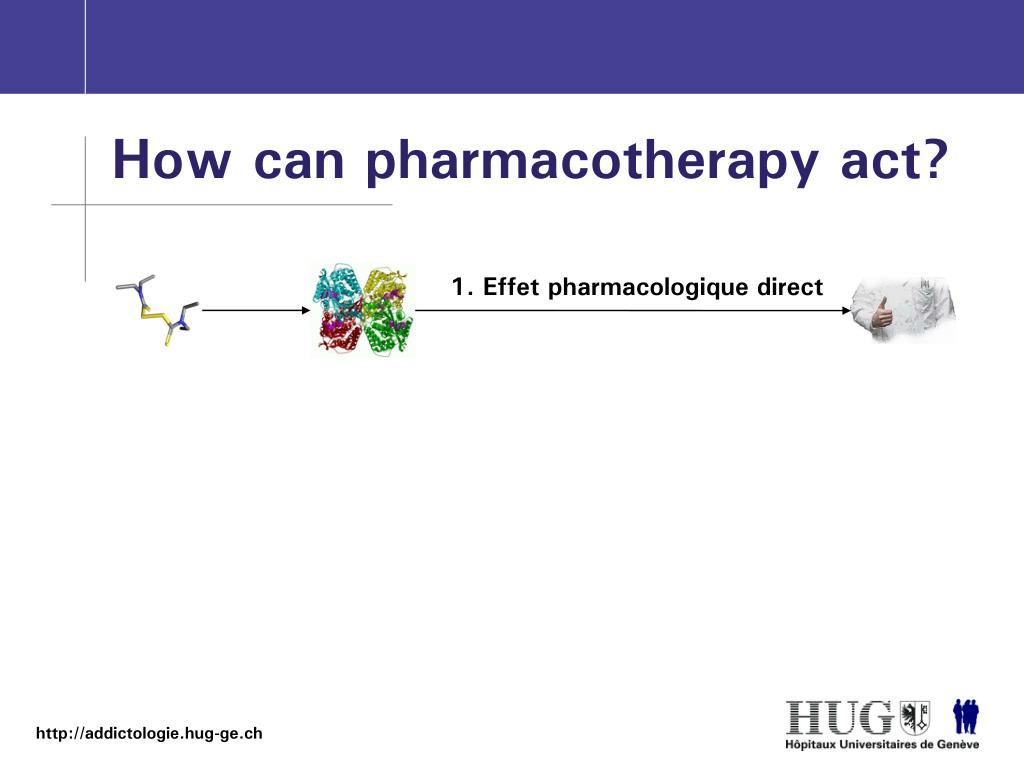 How can pharmacotherapy act?

1. Effet pharmacologique direct

http://addictologie.hug-ge.ch

HUG
Hôpitaux Universitaires de Genève